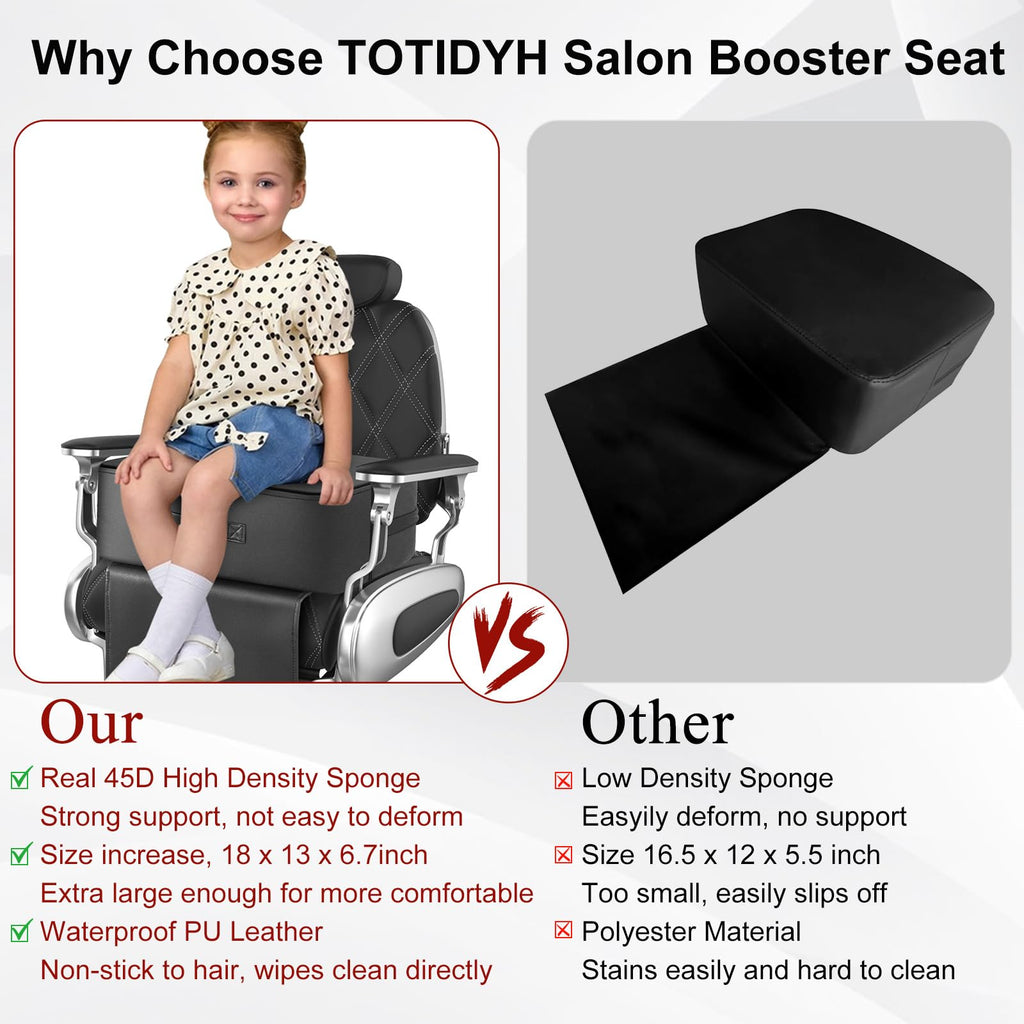 Why Choose TOTIDYH Salon Booster Seat

VS

Our

Real 45D High Density Sponge
Strong support, not easy to deform

Size increase, 18 x 13 x 6.7inch
Extra large enough for more comfortable

Waterproof PU Leather
Non-stick to hair, wipes clean directly

Other

Low Density Sponge
Easyily deform, no support

Size 16.5 x 12 x 5.5 inch
Too small, easily slips off

Polyester Material
Stains easily and hard to clean